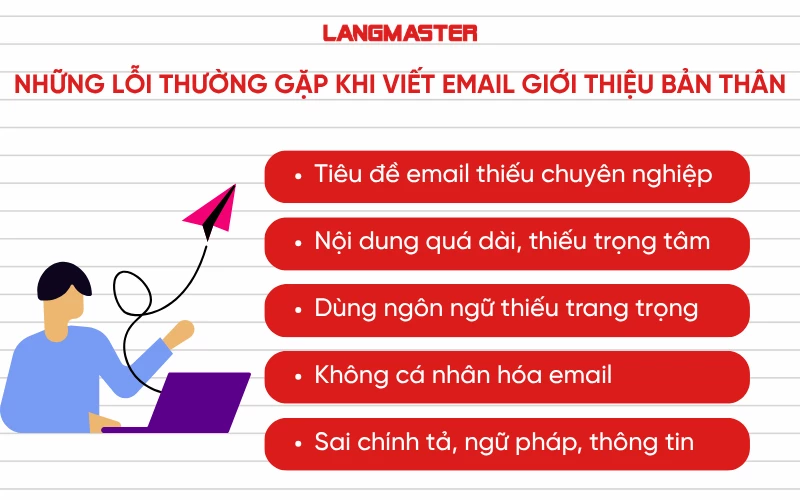 LANGMASTER

NHỮNG LỖI THƯỜNG GẶP KHI VIẾT EMAIL GIỚI THIỆU BẢN THÂN

• Tiêu đề email thiếu chuyên nghiệp

• Nội dung quá dài, thiếu trọng tâm

• Dùng ngôn ngữ thiếu trang trọng

• Không cá nhân hóa email

• Sai chính tả, ngữ pháp, thông tin